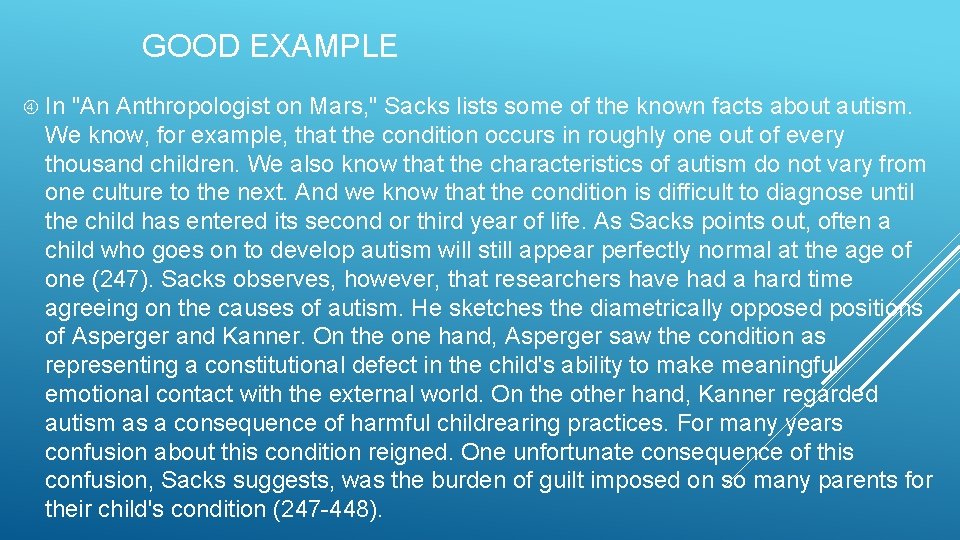 GOOD EXAMPLE

In "An Anthropologist on Mars," Sacks lists some of the known facts about autism. We know, for example, that the condition occurs in roughly one out of every thousand children. We also know that the characteristics of autism do not vary from one culture to the next. And we know that the condition is difficult to diagnose until the child has entered its second or third year of life. As Sacks points out, often a child who goes on to develop autism will still appear perfectly normal at the age of one (247). Sacks observes, however, that researchers have had a hard time agreeing on the causes of autism. He sketches the diametrically opposed positions of Asperger and Kanner. On the one hand, Asperger saw the condition as representing a constitutional defect in the child's ability to make meaningful emotional contact with the external world. On the other hand, Kanner regarded autism as a consequence of harmful childrearing practices. For many years confusion about this condition reigned. One unfortunate consequence of this confusion, Sacks suggests, was the burden of guilt imposed on so many parents for their child's condition (247-448).